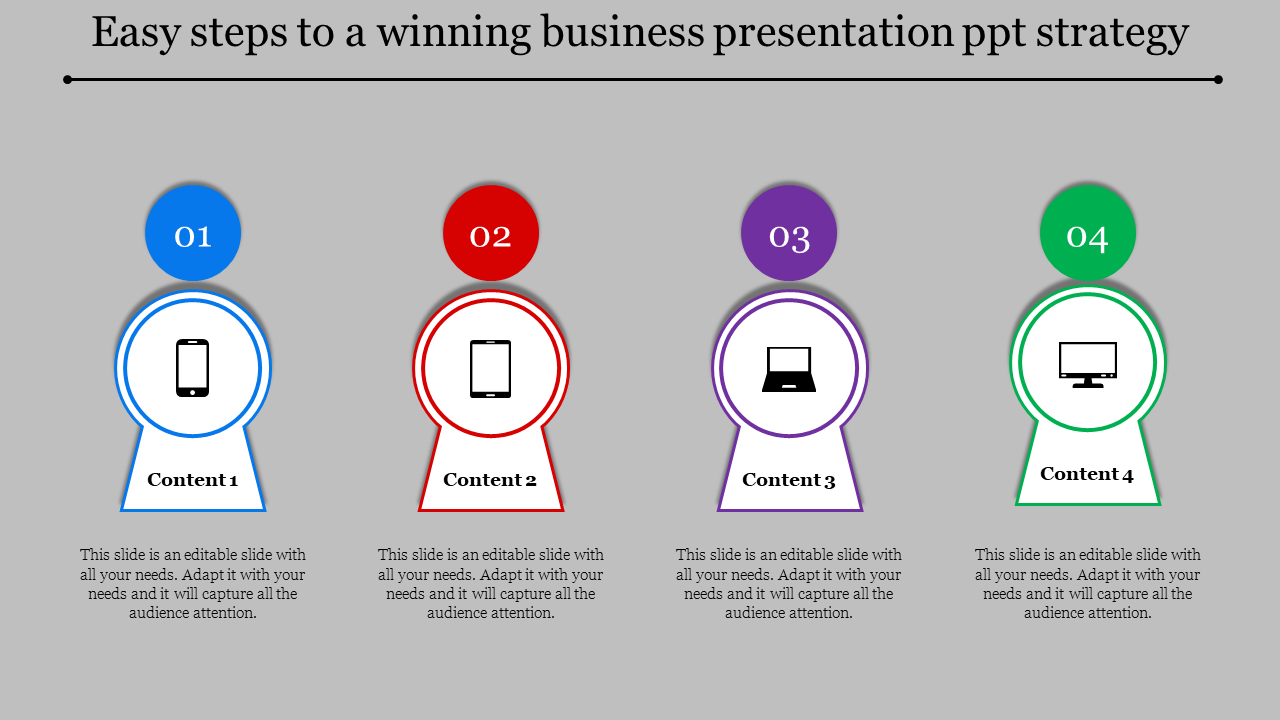 Easy steps to a winning business presentation ppt strategy

01

Content 1

This slide is an editable slide with all your needs. Adapt it with your needs and it will capture all the audience attention.

02

Content 2

This slide is an editable slide with all your needs. Adapt it with your needs and it will capture all the audience attention.

03

Content 3

This slide is an editable slide with all your needs. Adapt it with your needs and it will capture all the audience attention.

04

Content 4

This slide is an editable slide with all your needs. Adapt it with your needs and it will capture all the audience attention.